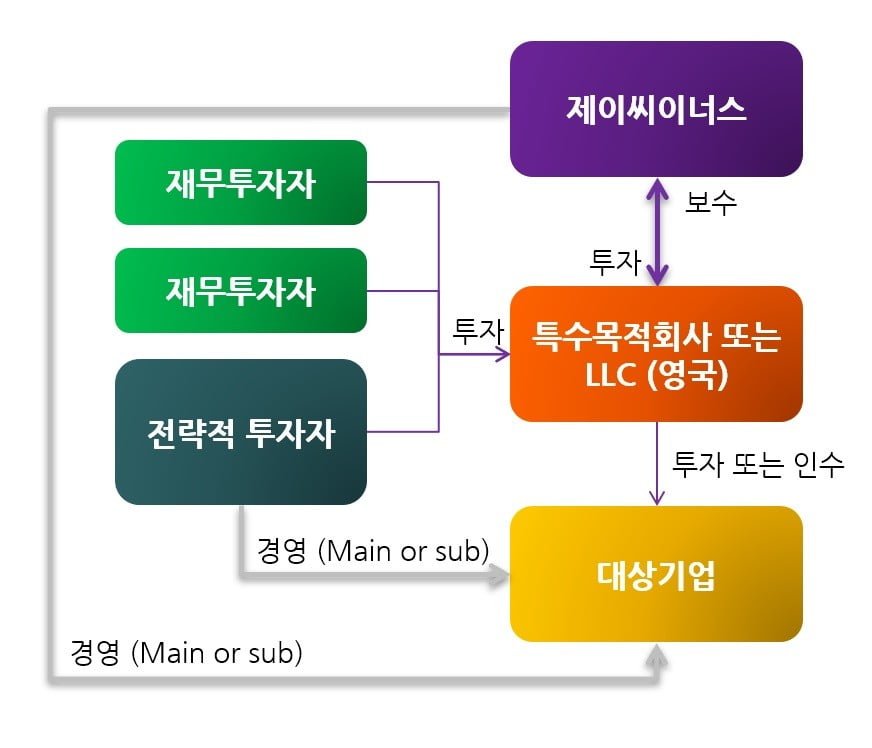 제이씨이너스

재무투자자

재무투자자

전략적 투자자

보수

투자

투자

특수목적회사 또는 LLC (영국)

투자 또는 인수

경영 (Main or sub)

대상기업

경영 (Main or sub)